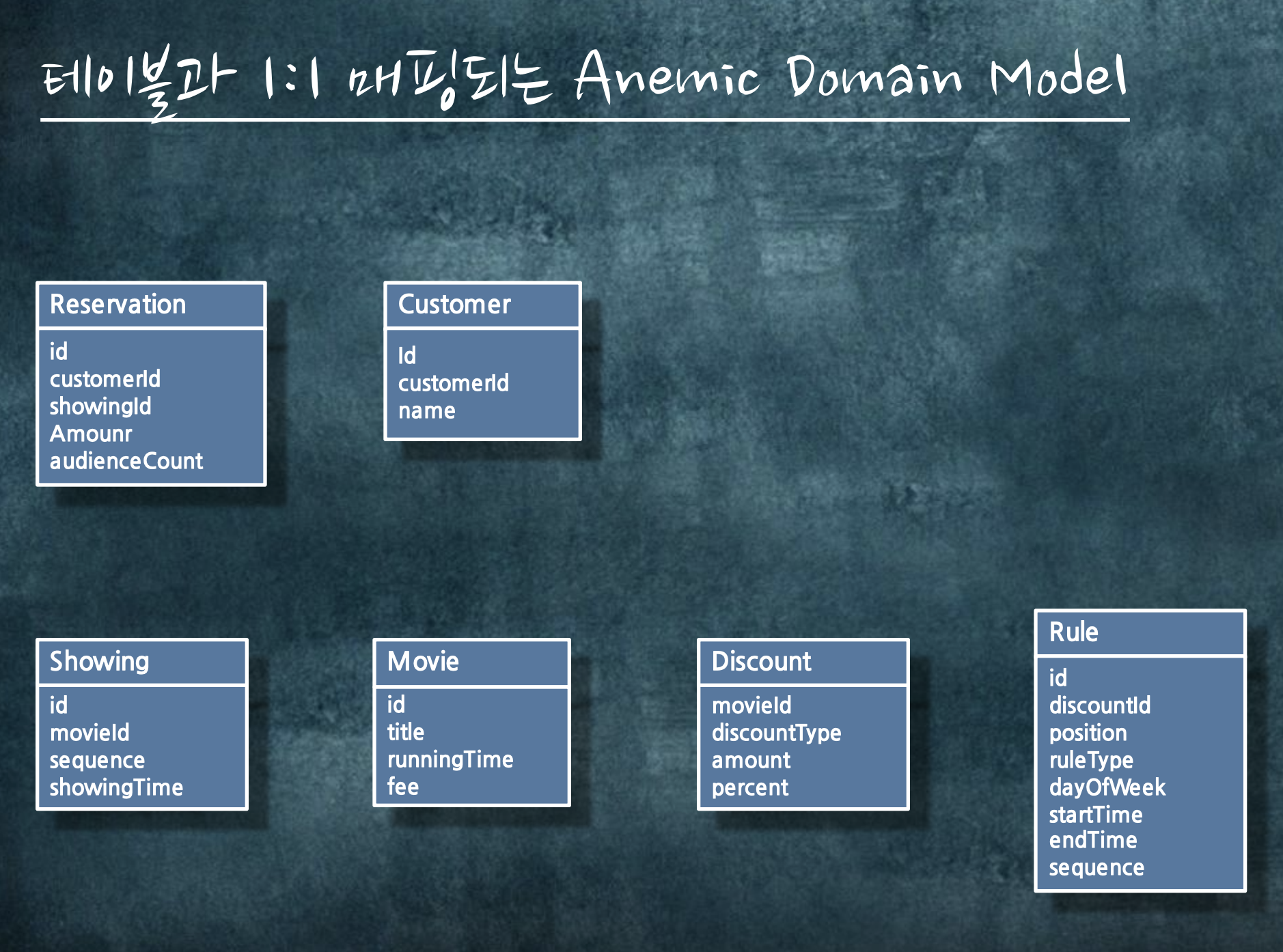 테이블과 1:1 매핑되는 Anemic Domain Model

Reservation
id
customerId
showingId
Amounr
audienceCount

Customer
Id
customerId
name

Showing
id
movieId
sequence
showingTime

Movie
id
title
runningTime
fee

Discount
movieId
discountType
amount
percent

Rule
id
discountId
position
ruleType
dayOfWeek
startTime
endTime
sequence